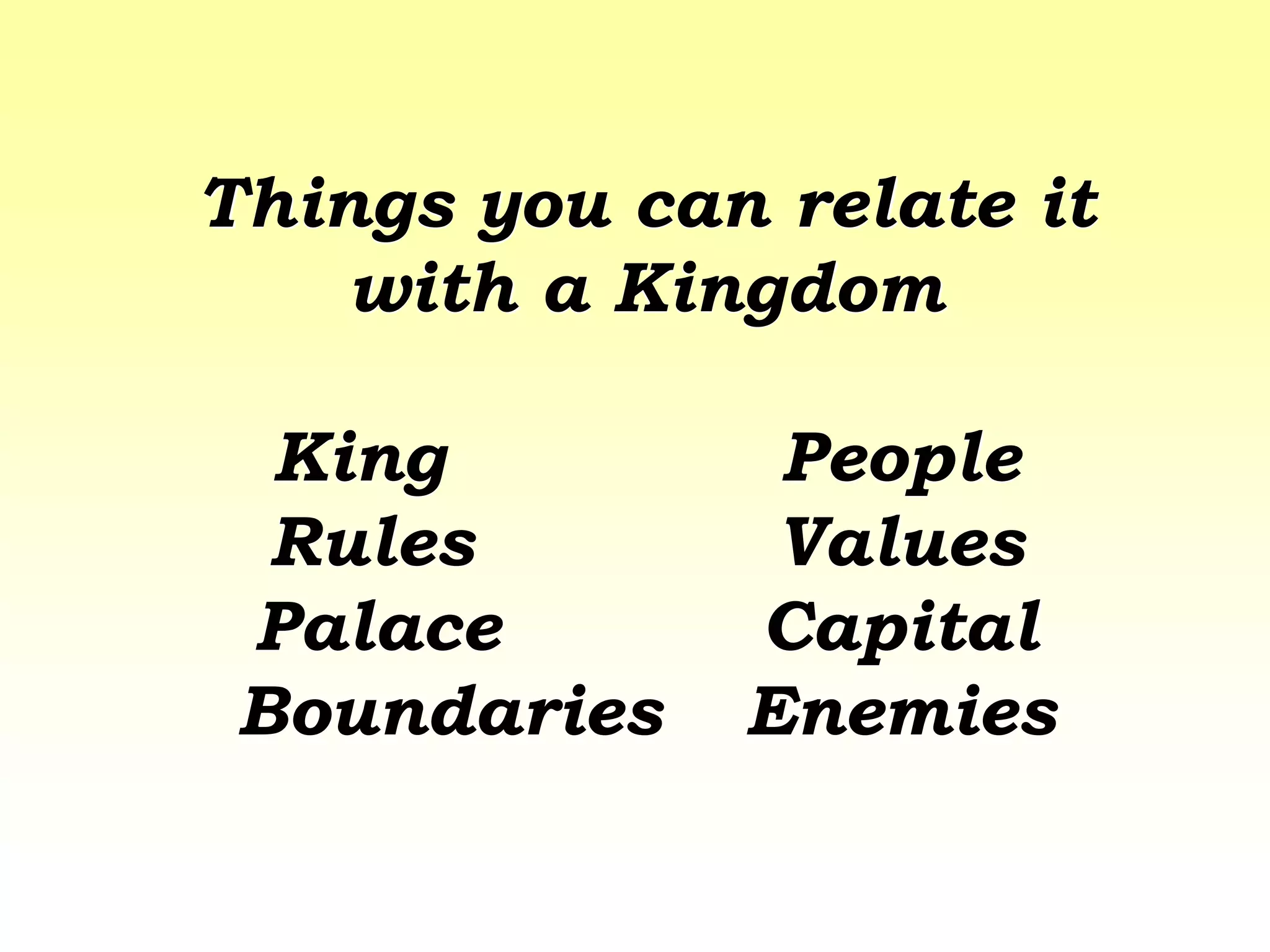 Things you can relate it with a Kingdom

King
Rules
Palace
Boundaries

People
Values
Capital
Enemies